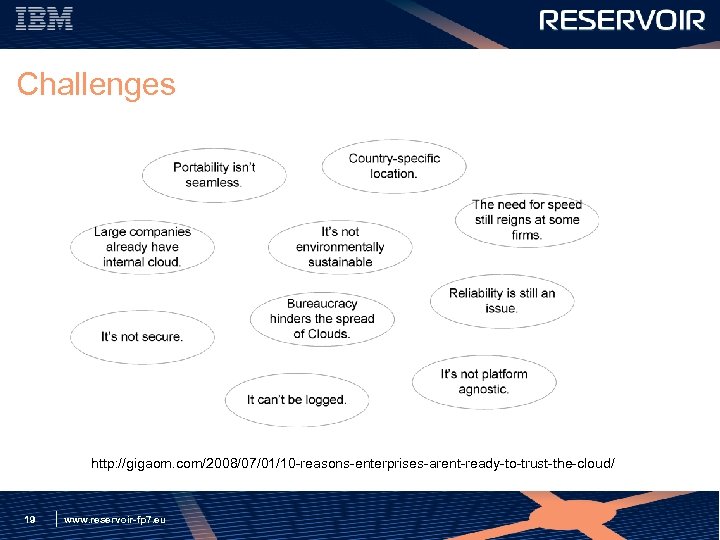 IBM

RESERVOIR

Challenges

Portability isn't seamless.

Country-specific location.

The need for speed still reigns at some firms.

Large companies already have internal cloud.

It's not environmentally sustainable

Reliability is still an issue.

Bureaucracy hinders the spread of Clouds.

It's not secure.

It's not platform agnostic.

It can't be logged.

http://gigaom.com/2008/07/01/10-reasons-enterprises-arent-ready-to-trust-the-cloud/

19

www.reservoir-fp7.eu